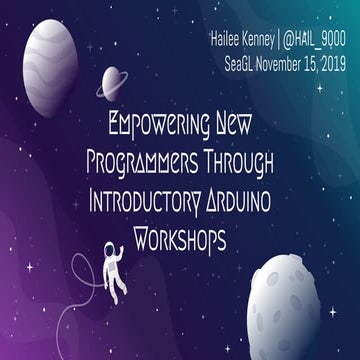 Hailee Kenney | @HAIL_9000
SeaGL November 15, 2019

Empowering New Programmers Through Introductory Arduino Workshops